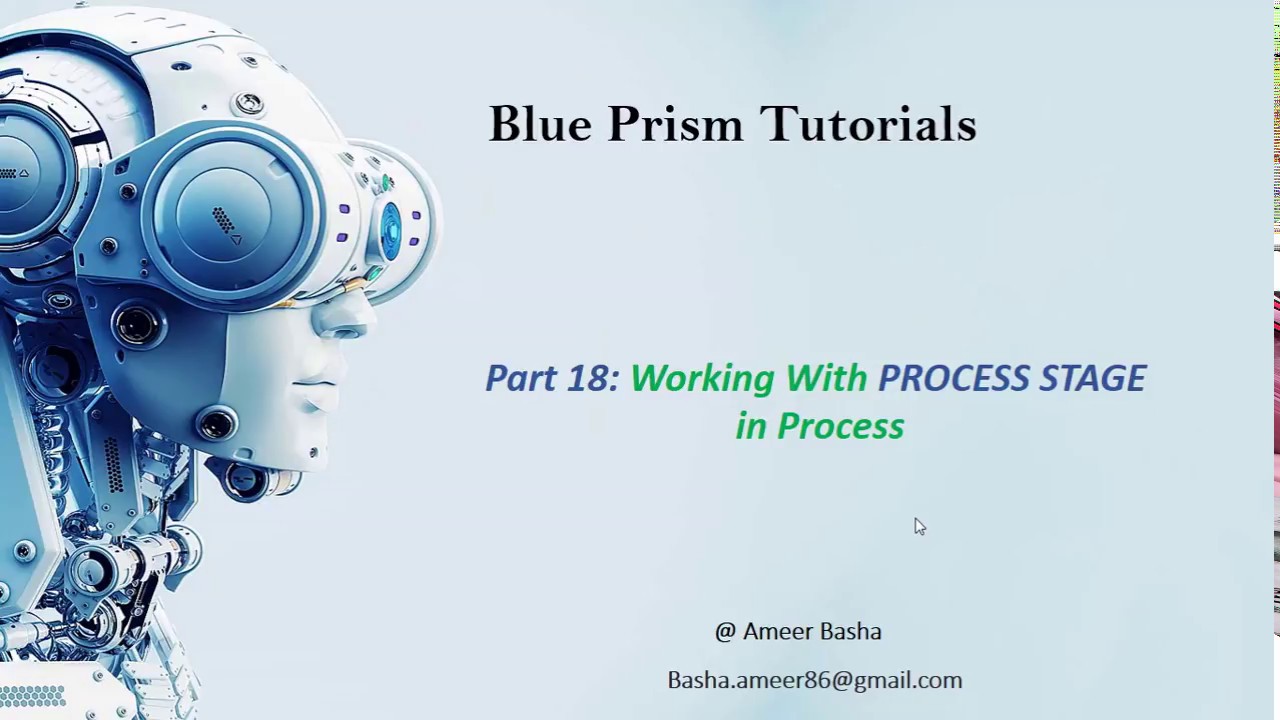 Blue Prism Tutorials

Part 18: Working With PROCESS STAGE in Process

@ Ameer Basha

Basha.ameer86@gmail.com